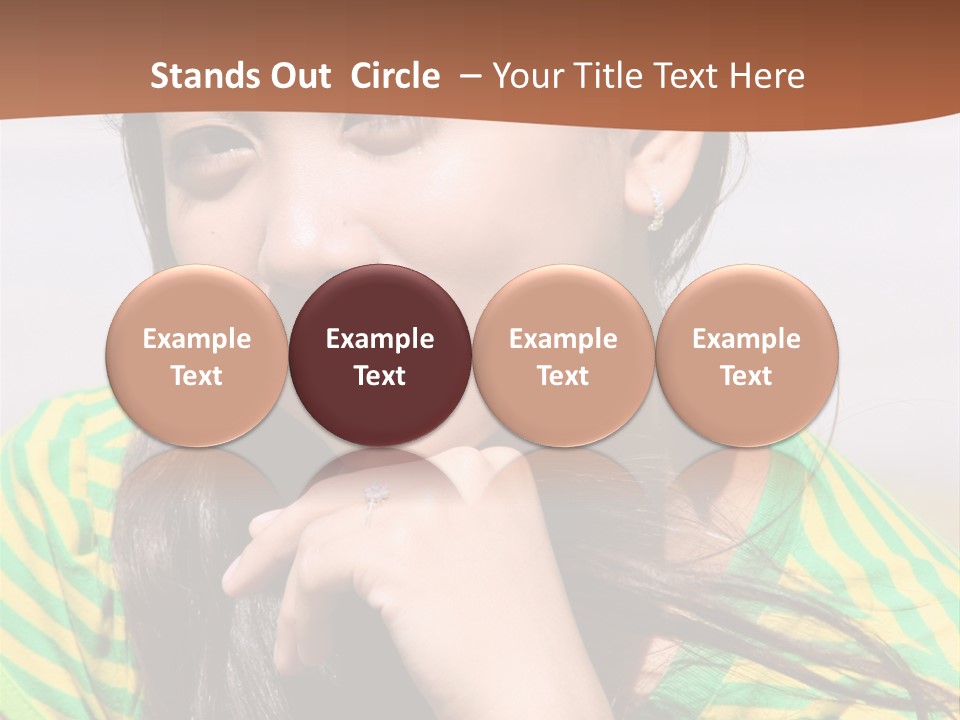 Stands Out Circle – Your Title Text Here

Example Text

Example Text

Example Text

Example Text